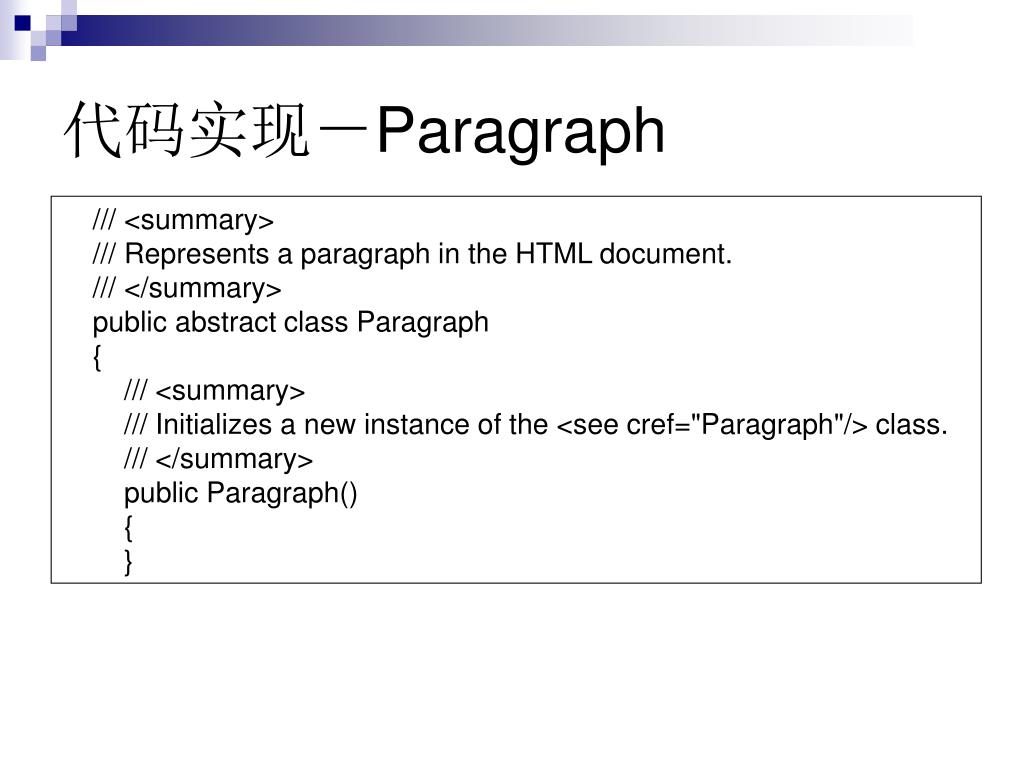 代码实现－Paragraph

/// <summary>
/// Represents a paragraph in the HTML document.
/// </summary>
public abstract class Paragraph
{
/// <summary>
/// Initializes a new instance of the <see cref="Paragraph"/> class.
/// </summary>
public Paragraph()
{
}